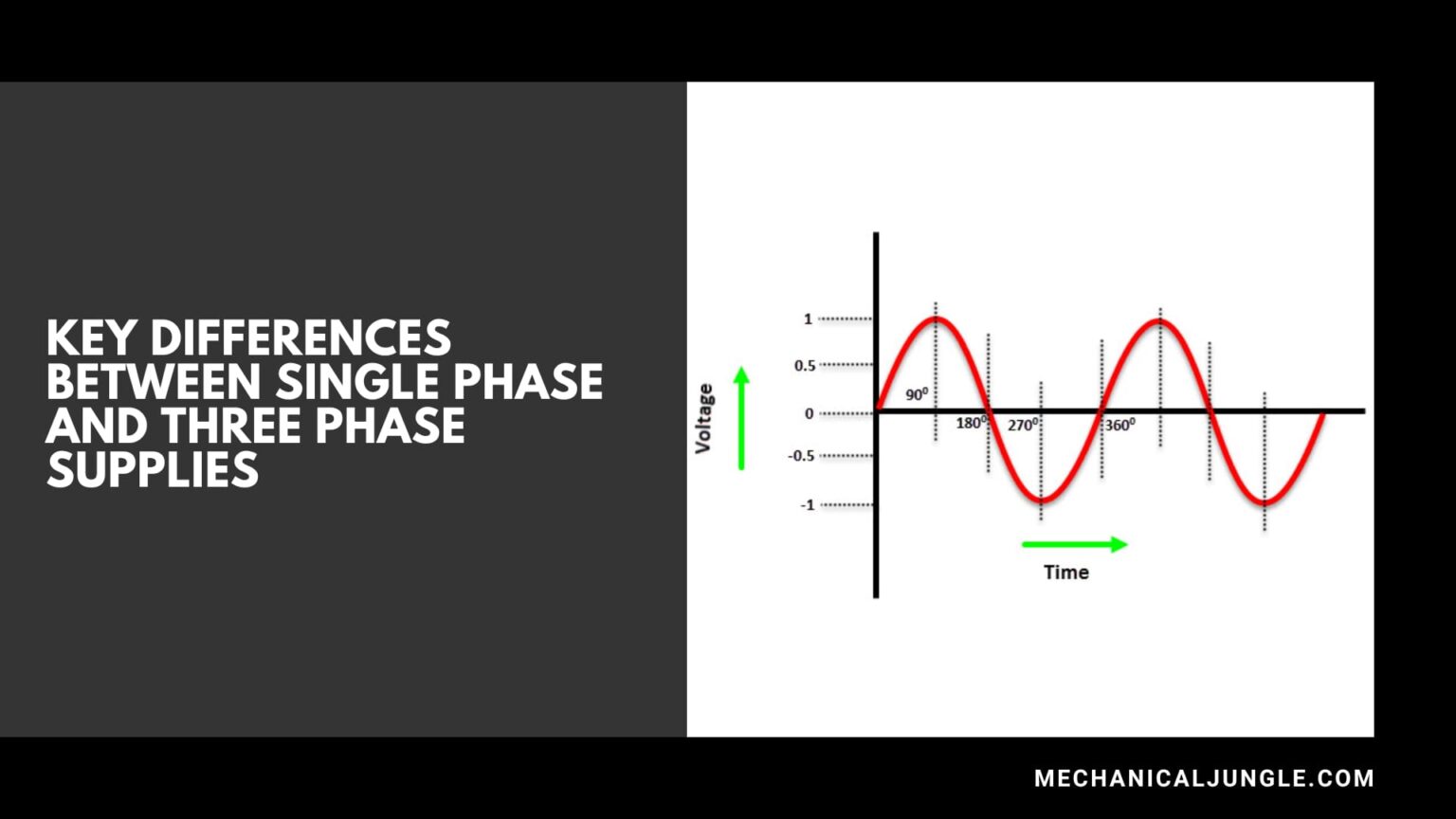 KEY DIFFERENCES BETWEEN SINGLE PHASE AND THREE PHASE SUPPLIES

Voltage

1

0.5

0

-0.5

-1

$90^0$

$180^0$

$270^0$

$360^0$

Time

MECHANICALJUNGLE.COM